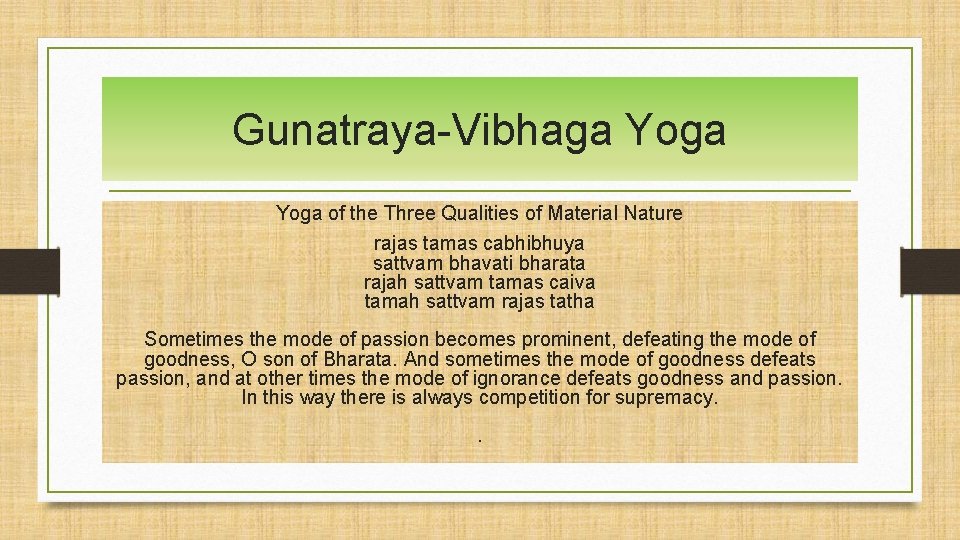 Gunatraya-Vibhaga Yoga

Yoga of the Three Qualities of Material Nature

rajas tamas cabhibhuya
sattvam bhavati bharata
rajah sattvam tamas caiva
tamah sattvam rajas tatha

Sometimes the mode of passion becomes prominent, defeating the mode of goodness, O son of Bharata. And sometimes the mode of goodness defeats passion, and at other times the mode of ignorance defeats goodness and passion. In this way there is always competition for supremacy.

.